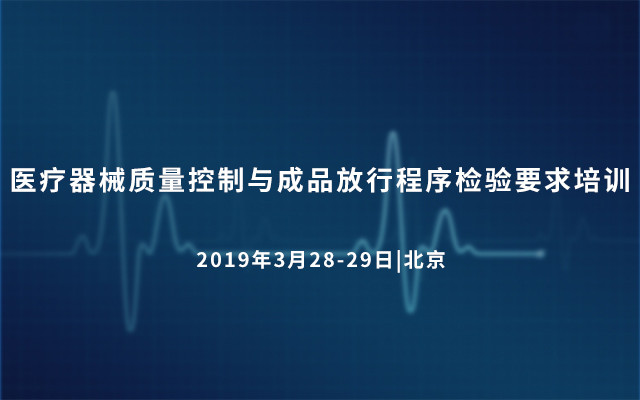 医疗器械质量控制与成品放行程序检验要求培训

2019年3月28-29日|北京